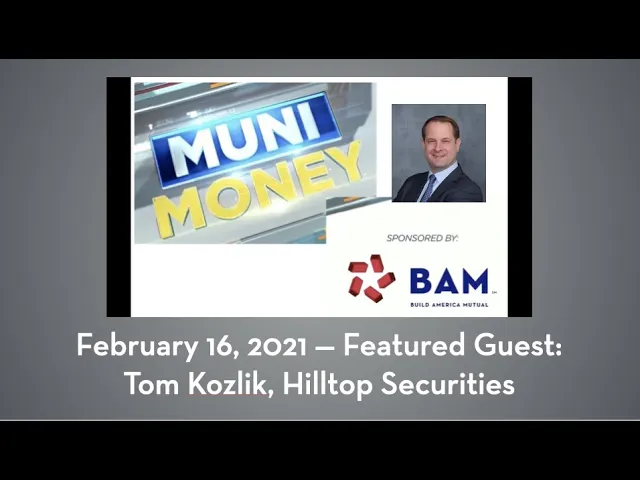 MUNI MONEY

SPONSORED BY:

BAM SM
BUILD AMERICA MUTUAL

February 16, 2021 — Featured Guest: Tom Kozlik, Hilltop Securities